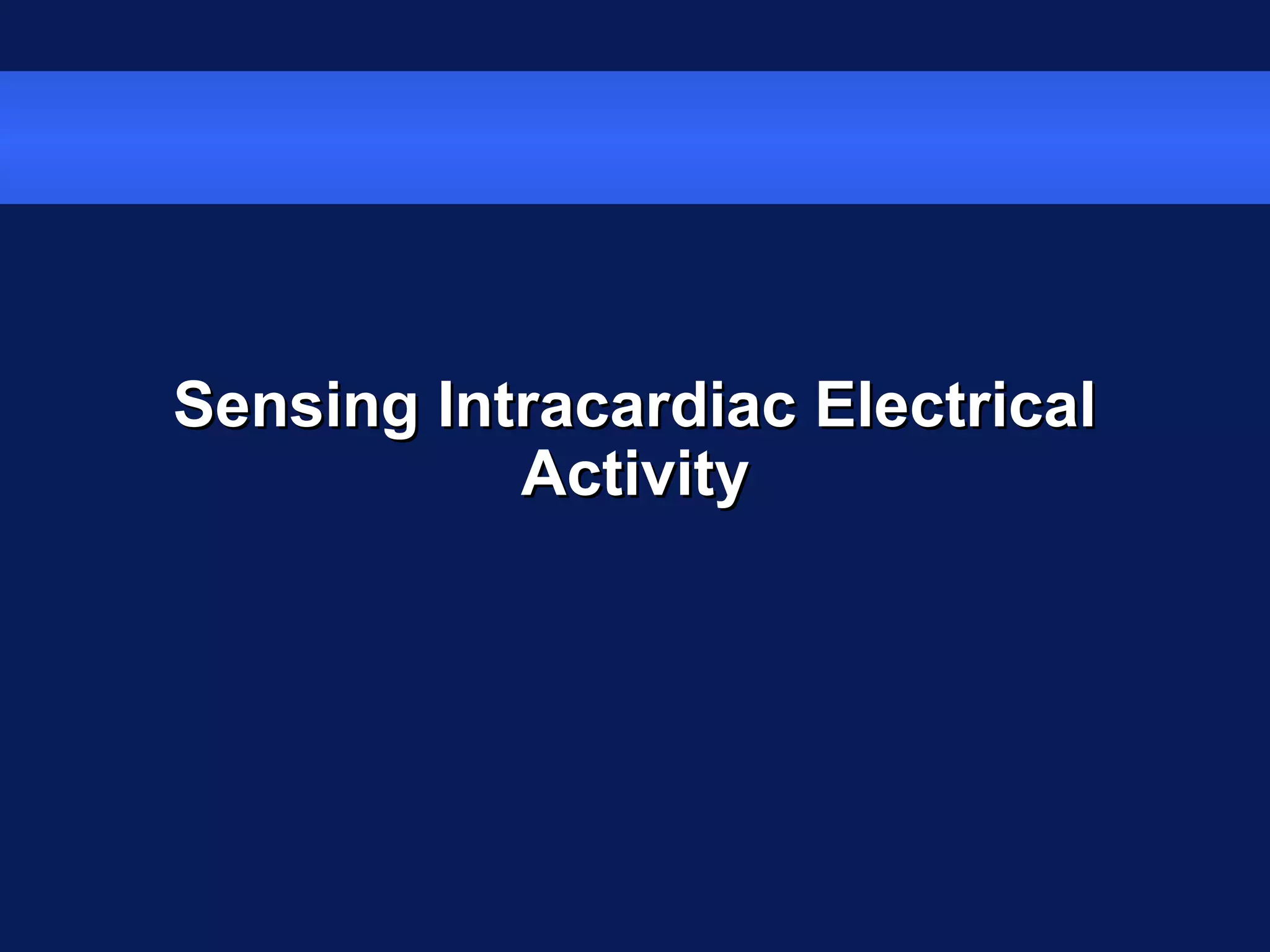 Sensing Intracardiac Electrical Activity